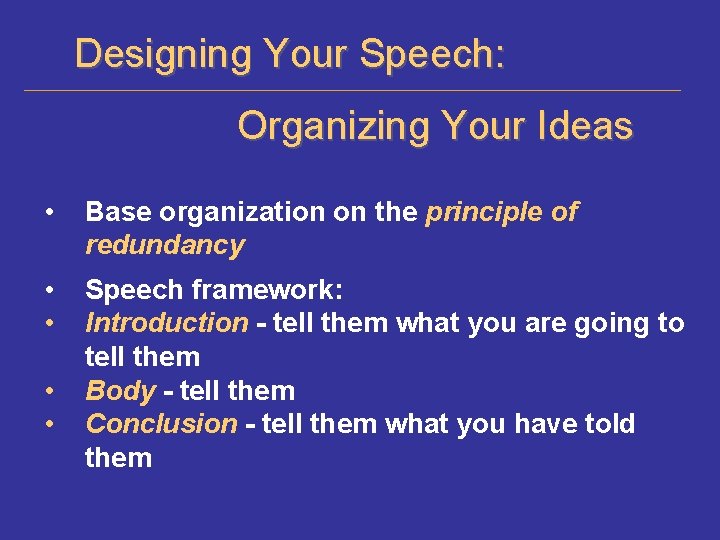 Designing Your Speech:

Organizing Your Ideas

• Base organization on the principle of redundancy

• Speech framework:
• Introduction - tell them what you are going to tell them
• Body - tell them
• Conclusion - tell them what you have told them